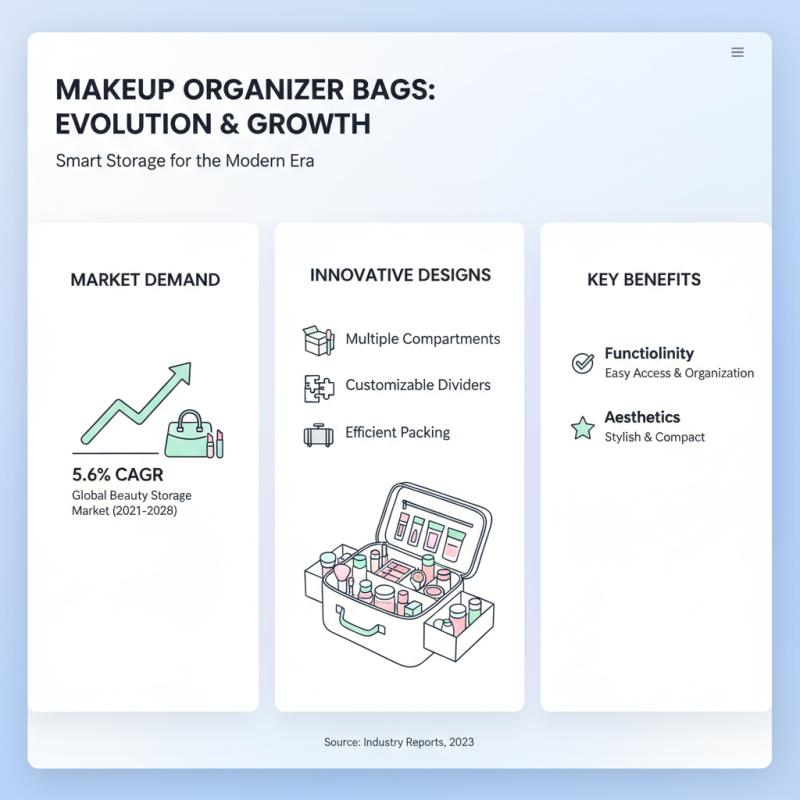 MAKEUP ORGANIZER BAGS: EVOLUTION & GROWTH

Smart Storage for the Modern Era

MARKET DEMAND

5.6% CAGR
Global Beauty Storage Market (2021-2028)

INNOVATIVE DESIGNS

Multiple Compartments

Customizable Dividers

Efficient Packing

KEY BENEFITS

Functiolinity
Easy Access & Organization

Aesthetics
Stylish & Compact

Source: Industry Reports, 2023